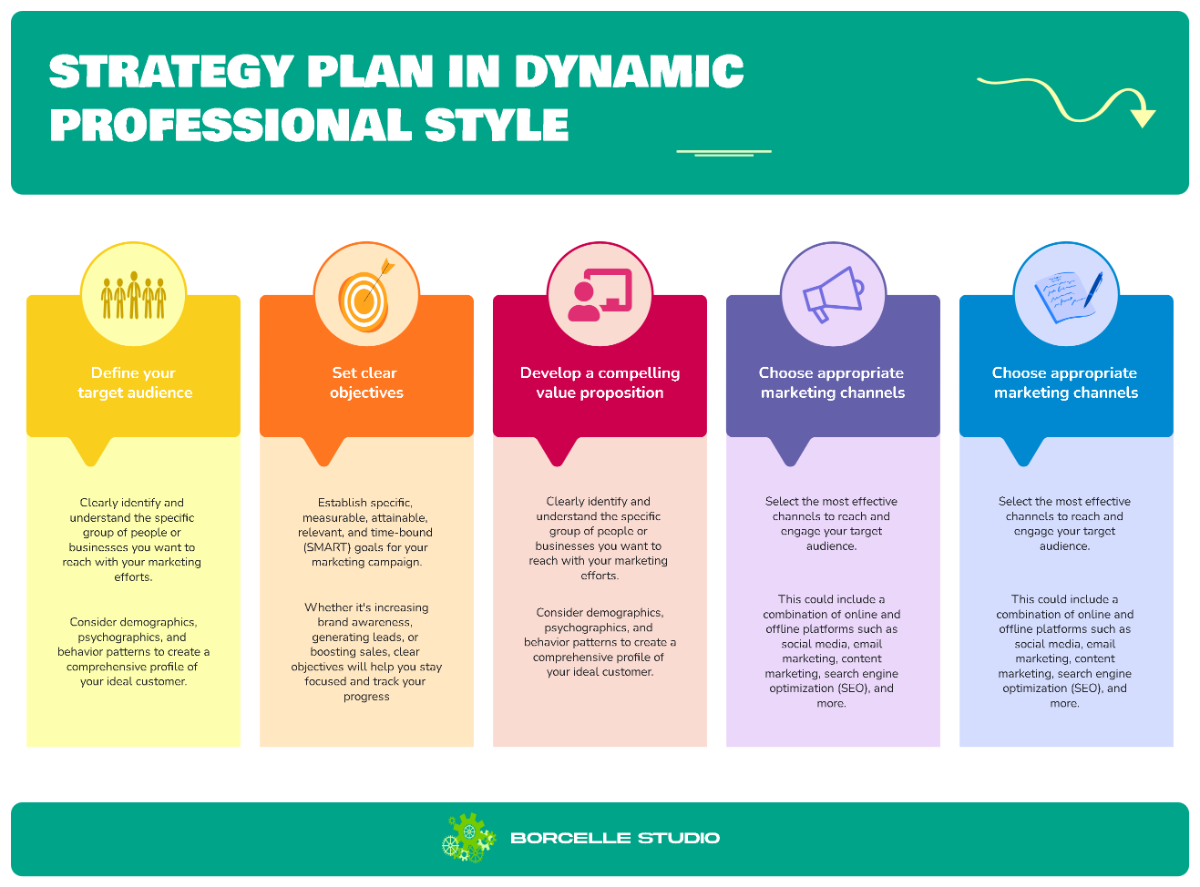 STRATEGY PLAN IN DYNAMIC PROFESSIONAL STYLE

Define your target audience

Clearly identify and understand the specific group of people or businesses you want to reach with your marketing efforts.

Consider demographics, psychographics, and behavior patterns to create a comprehensive profile of your ideal customer.

Set clear objectives

Establish specific, measurable, attainable, relevant, and time-bound (SMART) goals for your marketing campaign.

Whether it's increasing brand awareness, generating leads, or boosting sales, clear objectives will help you stay focused and track your progress

Develop a compelling value proposition

Clearly identify and understand the specific group of people or businesses you want to reach with your marketing efforts.

Consider demographics, psychographics, and behavior patterns to create a comprehensive profile of your ideal customer.

Choose appropriate marketing channels

Select the most effective channels to reach and engage your target audience.

This could include a combination of online and offline platforms such as social media, email marketing, content marketing, search engine optimization (SEO), and more.

Choose appropriate marketing channels

Select the most effective channels to reach and engage your target audience.

This could include a combination of online and offline platforms such as social media, email marketing, content marketing, search engine optimization (SEO), and more.

BORCELLE STUDIO